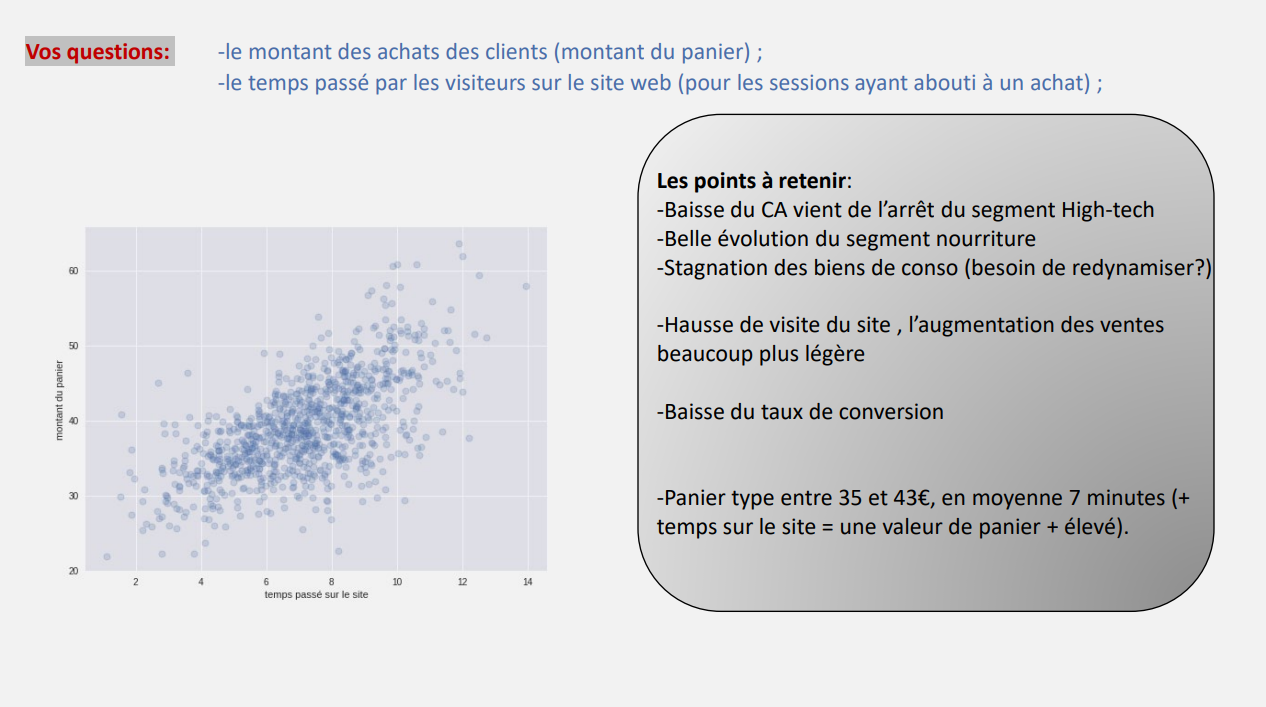 Vos questions: -le montant des achats des clients (montant du panier) ;
-le temps passé par les visiteurs sur le site web (pour les sessions ayant abouti à un achat) ;

montant du panier

60
50
40
30
20

2 4 6 8 10 12 14
temps passé sur le site

Les points à retenir:
-Baisse du CA vient de l'arrêt du segment High-tech
-Belle évolution du segment nourriture
-Stagnation des biens de conso (besoin de redynamiser?)

-Hausse de visite du site , l'augmentation des ventes beaucoup plus légère

-Baisse du taux de conversion

-Panier type entre 35 et 43€, en moyenne 7 minutes (+ temps sur le site = une valeur de panier + élevé).